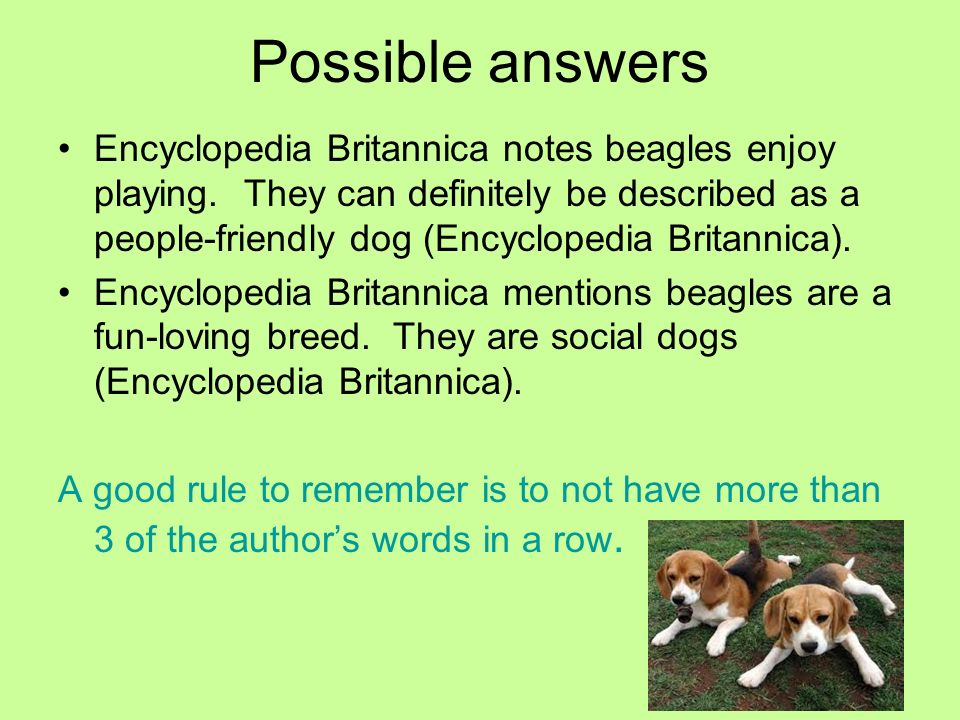 Possible answers

• Encyclopedia Britannica notes beagles enjoy playing. They can definitely be described as a people-friendly dog (Encyclopedia Britannica).

• Encyclopedia Britannica mentions beagles are a fun-loving breed. They are social dogs (Encyclopedia Britannica).

A good rule to remember is to not have more than 3 of the author's words in a row.